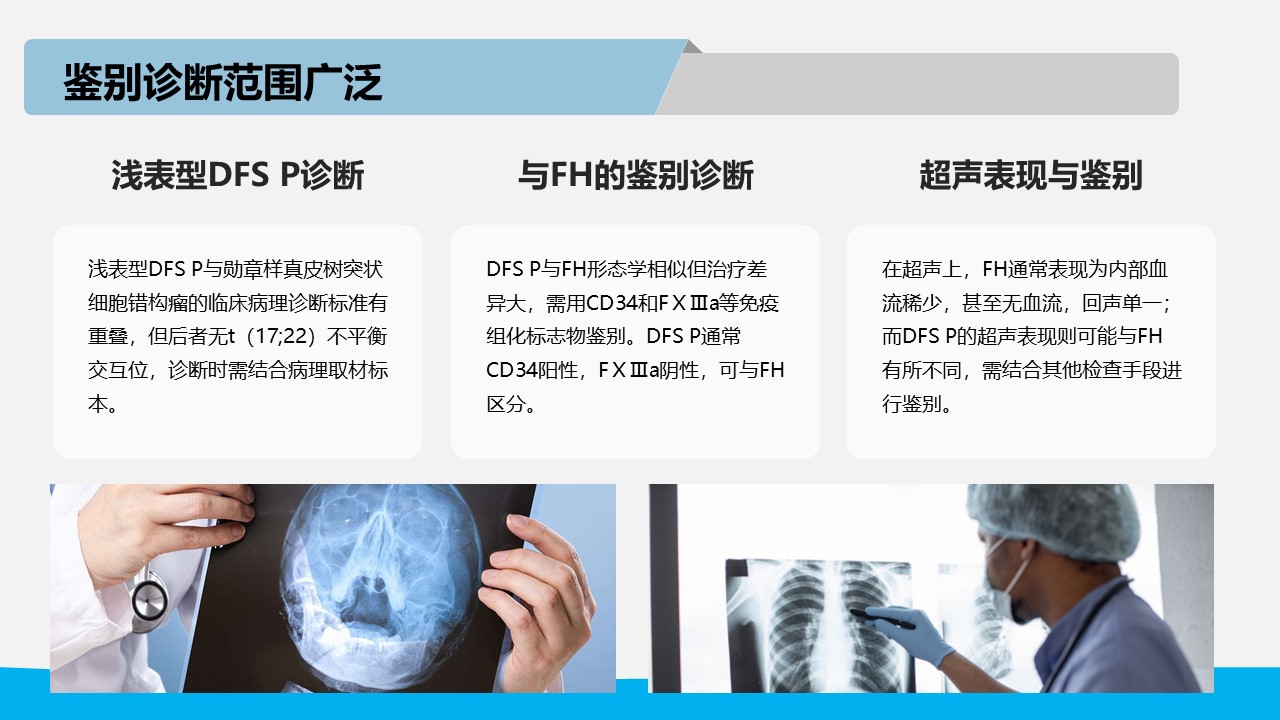 鉴别诊断范围广泛

浅表型DFS P诊断

浅表型DFS P与勋章样真皮树突状细胞错构瘤的临床病理诊断标准有重叠，但后者无t（17;22）不平衡交互位，诊断时需结合病理取材标本。

与FH的鉴别诊断

DFS P与FH形态学相似但治疗差异大，需用CD34和FⅩⅢa等免疫组化标志物鉴别。DFS P通常CD34阳性，FⅩⅢa阴性，可与FH区分。

超声表现与鉴别

在超声上，FH通常表现为内部血流稀少，甚至无血流，回声单一；而DFS P的超声表现则可能与FH有所不同，需结合其他检查手段进行鉴别。